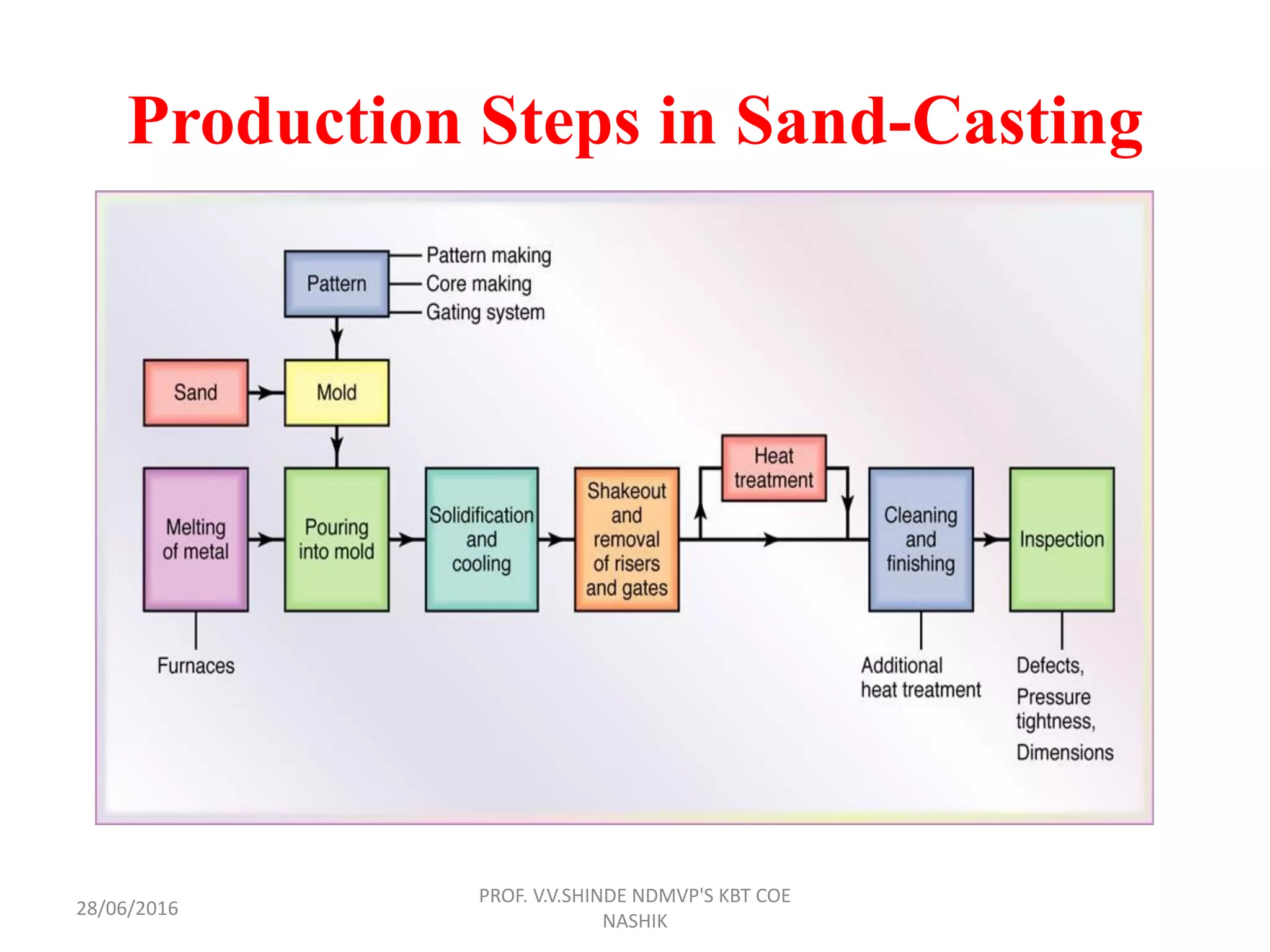 Production Steps in Sand-Casting

Pattern

Pattern making

Core making

Gating system

Sand

Mold

Melting of metal

Pouring into mold

Solidification and cooling

Shakeout and removal of risers and gates

Heat treatment

Cleaning and finishing

Inspection

Furnaces

Additional heat treatment

Defects,
Pressure tightness,
Dimensions

28/06/2016

PROF. V.V.SHINDE NDMVP'S KBT COE NASHIK